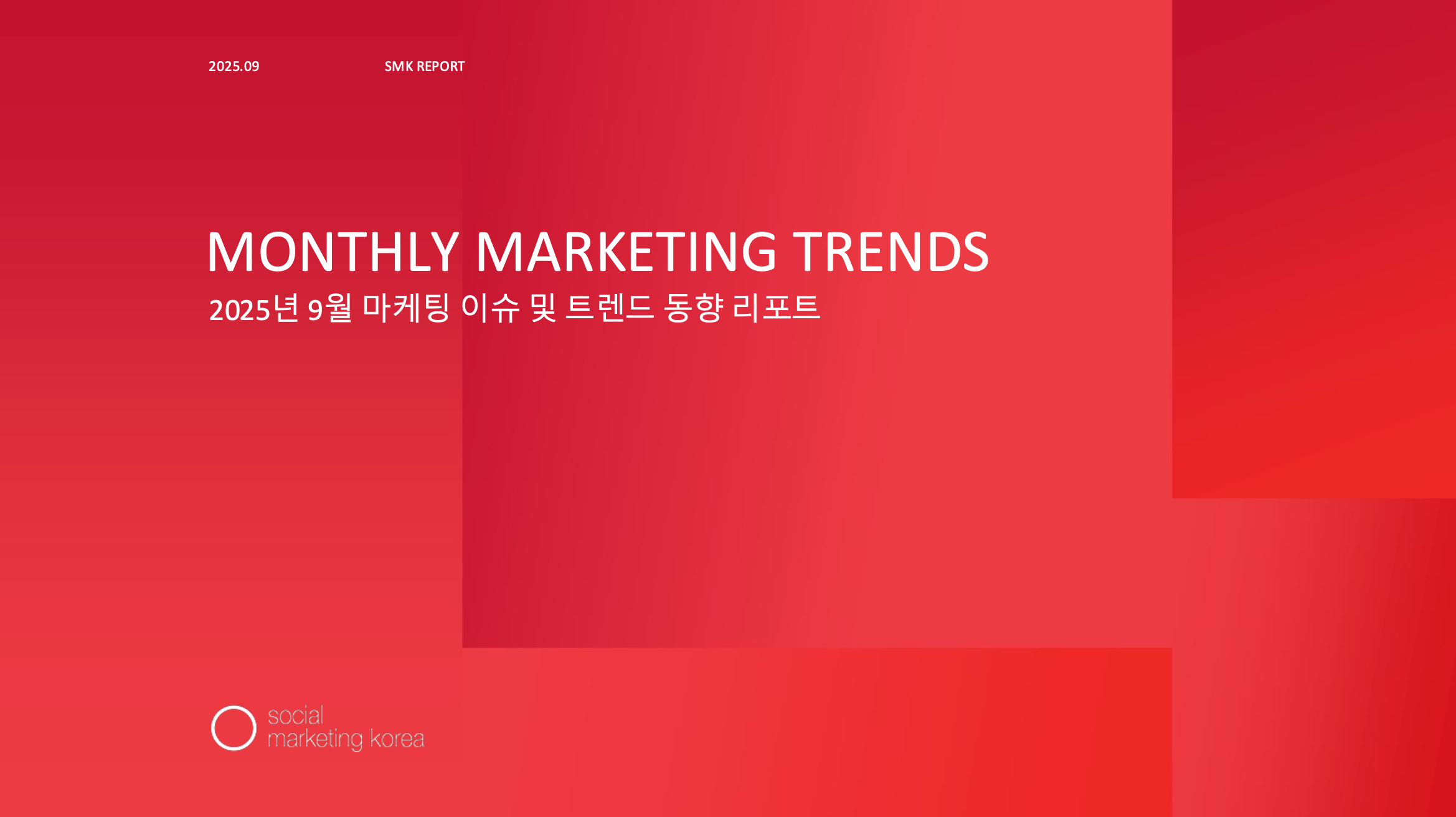 2025.09 SMK REPORT

MONTHLY MARKETING TRENDS
2025년 9월 마케팅 이슈 및 트렌드 동향 리포트

social
marketing korea